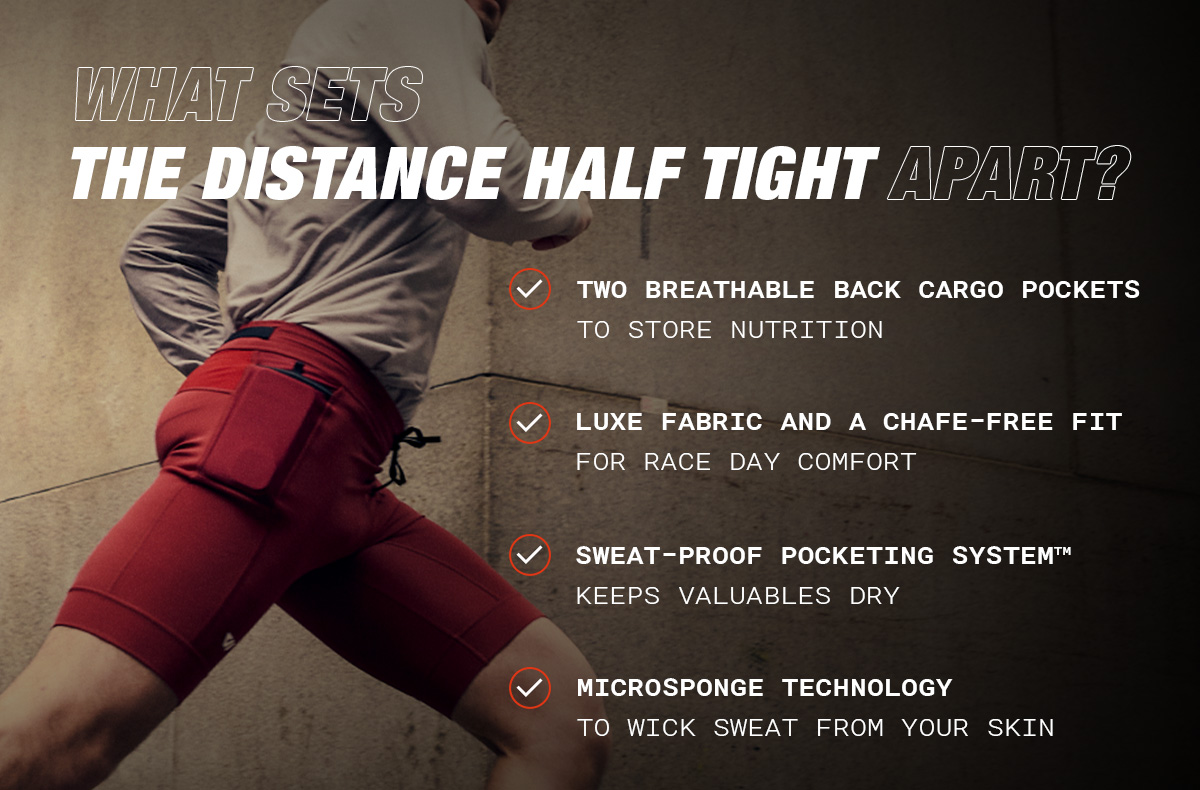 WHAT SETS
THE DISTANCE HALF TIGHT APART?

TWO BREATHABLE BACK CARGO POCKETS
TO STORE NUTRITION

LUXE FABRIC AND A CHAFE-FREE FIT
FOR RACE DAY COMFORT

SWEAT-PROOF POCKETING SYSTEM™
KEEPS VALUABLES DRY

MICROSPONGE TECHNOLOGY
TO WICK SWEAT FROM YOUR SKIN